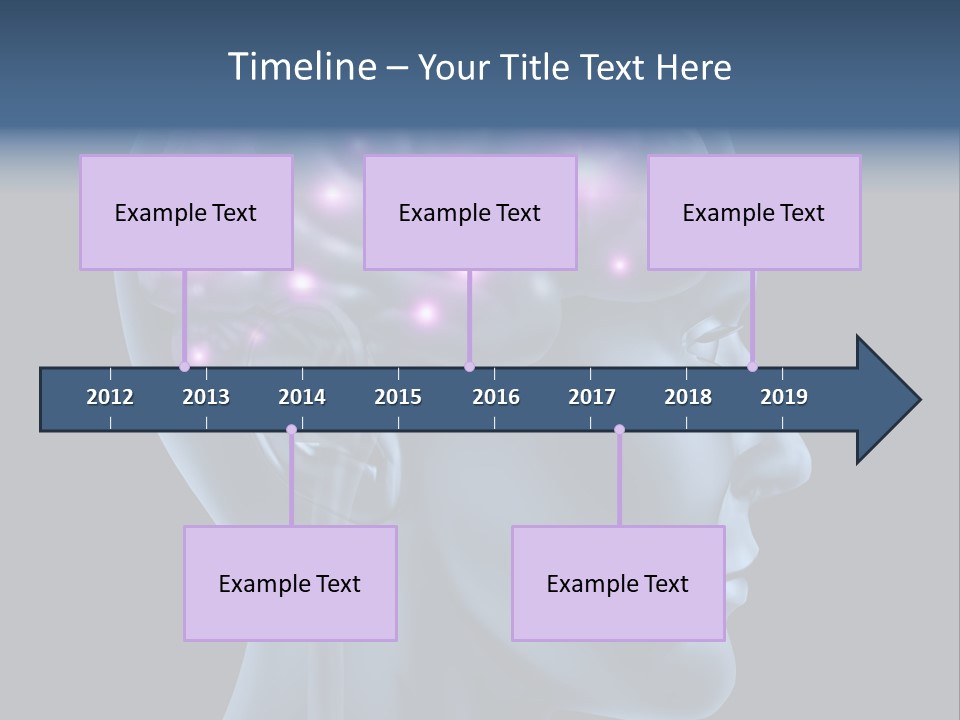 Timeline – Your Title Text Here

Example Text

Example Text

Example Text

2012 2013 2014 2015 2016 2017 2018 2019

Example Text

Example Text